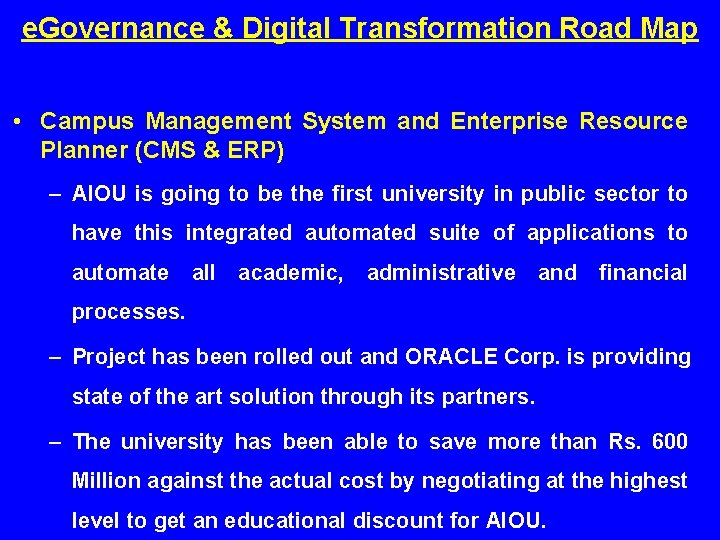 eGovernance & Digital Transformation Road Map

• Campus Management System and Enterprise Resource Planner (CMS & ERP)

– AIOU is going to be the first university in public sector to have this integrated automated suite of applications to automate all academic, administrative and financial processes.

– Project has been rolled out and ORACLE Corp. is providing state of the art solution through its partners.

– The university has been able to save more than Rs. 600 Million against the actual cost by negotiating at the highest level to get an educational discount for AIOU.